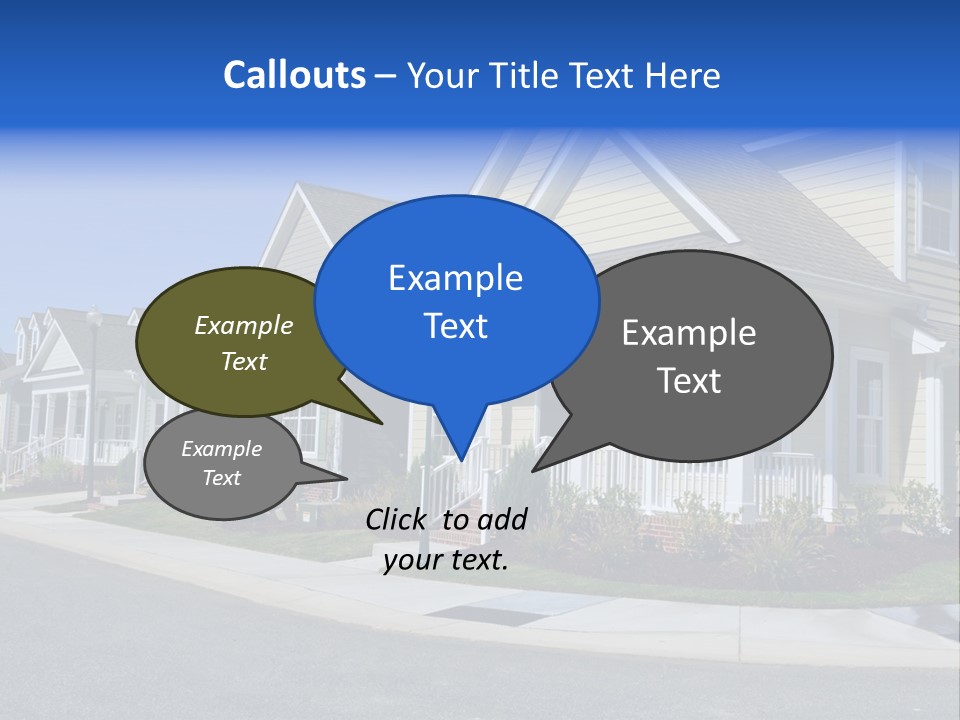 Callouts – Your Title Text Here

Example Text

Example Text

Example Text

Example Text

Click to add your text.